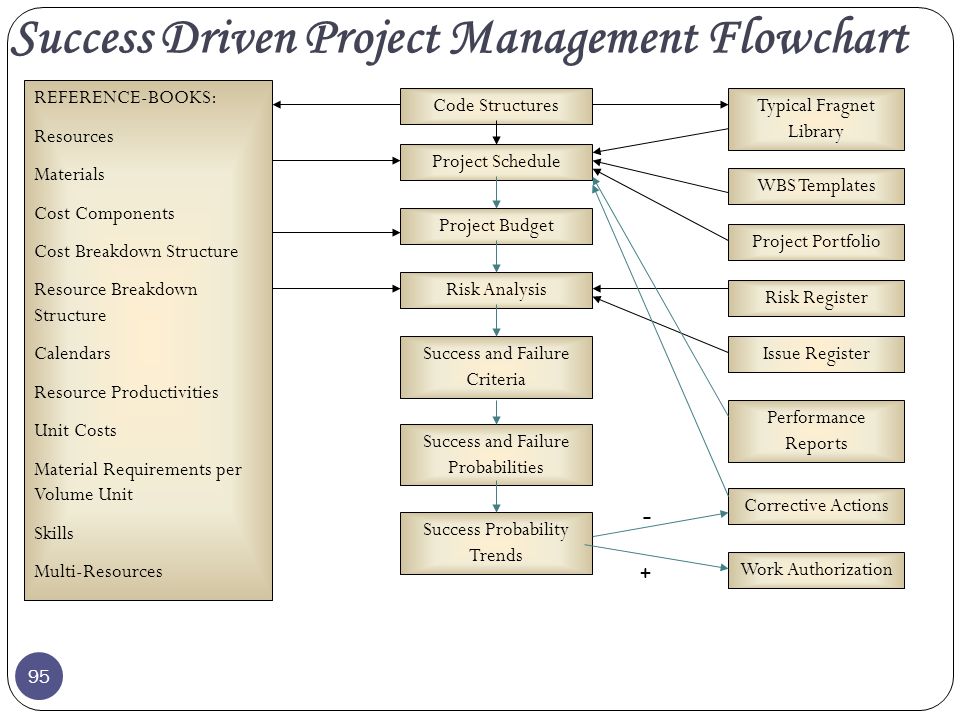 Success Driven Project Management Flowchart

REFERENCE-BOOKS:

Resources

Materials

Cost Components

Cost Breakdown Structure

Resource Breakdown Structure

Calendars

Resource Productivities

Unit Costs

Material Requirements per Volume Unit

Skills

Multi-Resources

Code Structures

Project Schedule

Project Budget

Risk Analysis

Success and Failure Criteria

Success and Failure Probabilities

Success Probability Trends

Typical Fragnet Library

WBS Templates

Project Portfolio

Risk Register

Issue Register

Performance Reports

Corrective Actions

Work Authorization

-

+

95